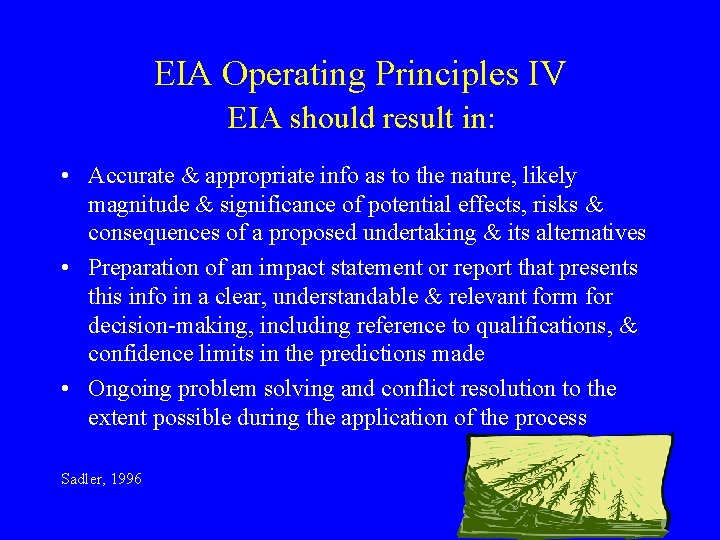 EIA Operating Principles IV
EIA should result in:

• Accurate & appropriate info as to the nature, likely magnitude & significance of potential effects, risks & consequences of a proposed undertaking & its alternatives
• Preparation of an impact statement or report that presents this info in a clear, understandable & relevant form for decision-making, including reference to qualifications, & confidence limits in the predictions made
• Ongoing problem solving and conflict resolution to the extent possible during the application of the process

Sadler, 1996